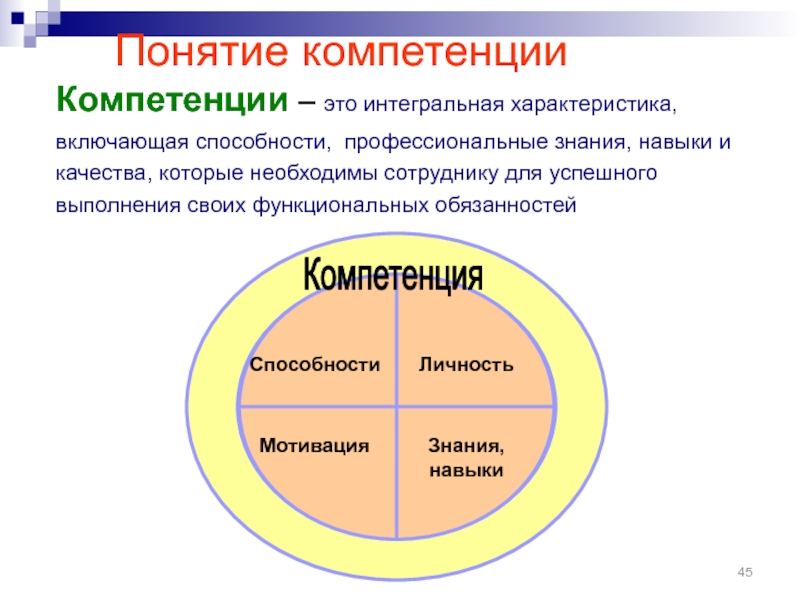 Понятие компетенции

Компетенции – это интегральная характеристика, включающая способности, профессиональные знания, навыки и качества, которые необходимы сотруднику для успешного выполнения своих функциональных обязанностей

Компетенция

Способности

Личность

Мотивация

Знания, навыки

45